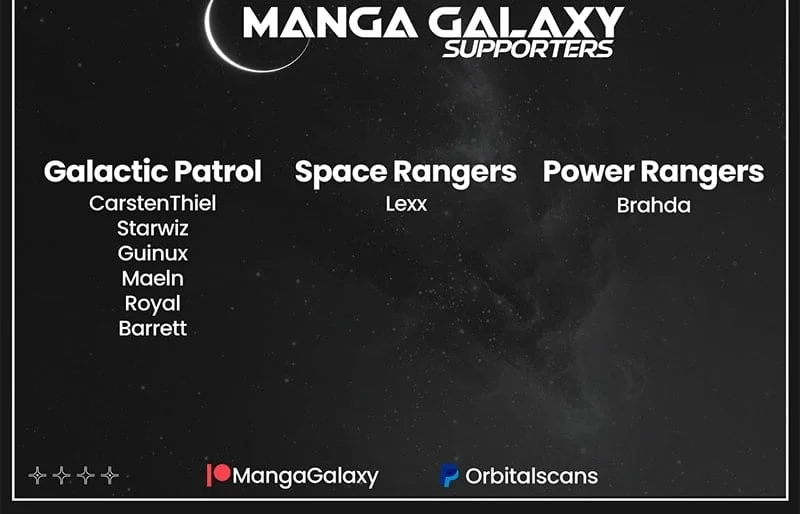 MANGA GALAXY
SUPPORTERS

Galactic Patrol
CarstenThiel
Starwiz
Guinux
Maeln
Royal
Barrett

Space Rangers
Lexx

Power Rangers
Brahda

MangaGalaxy
Orbitalscans